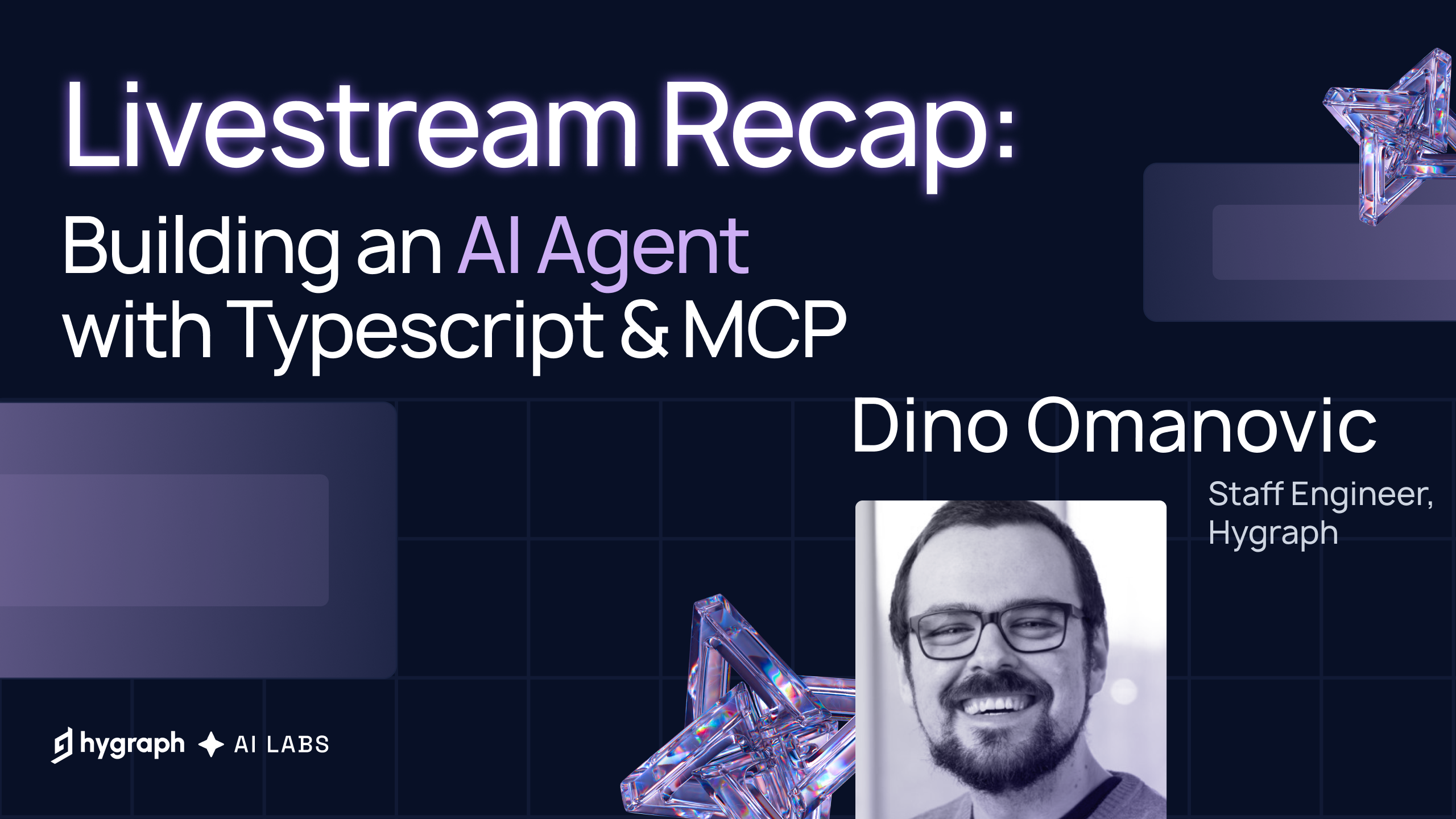 Livestream Recap:

Building an AI Agent with Typescript & MCP

Dino Omanovic

Staff Engineer, Hygraph

hygraph AI LABS